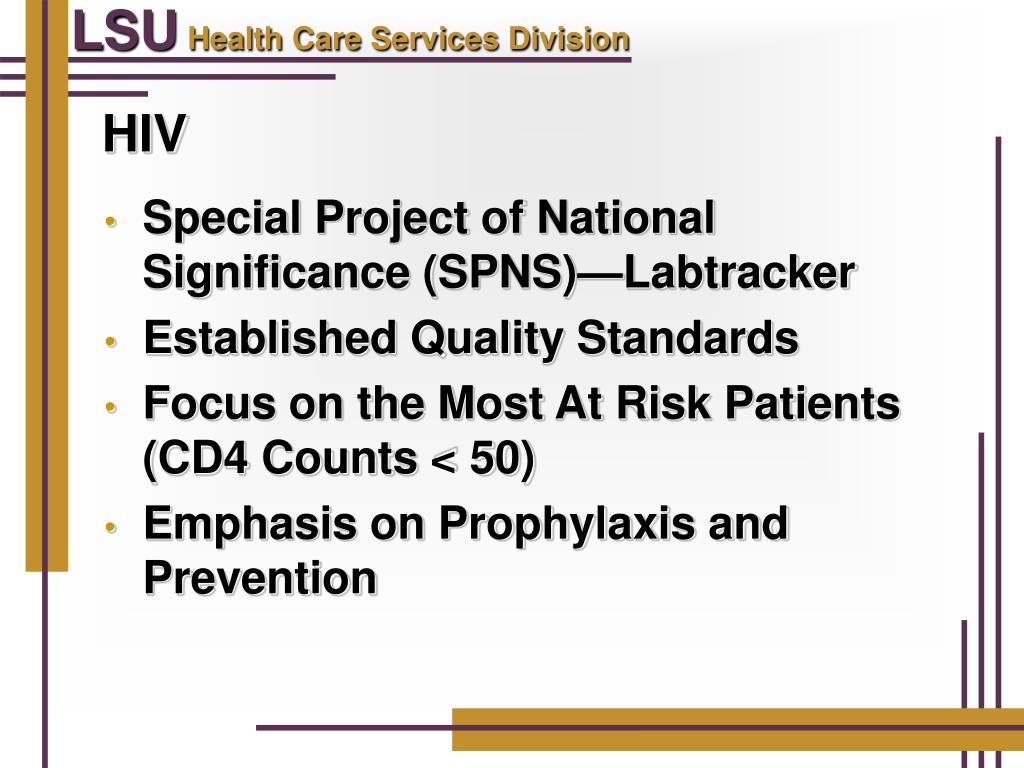 LSU Health Care Services Division

HIV

• Special Project of National Significance (SPNS)—Labtracker
• Established Quality Standards
• Focus on the Most At Risk Patients (CD4 Counts < 50)
• Emphasis on Prophylaxis and Prevention